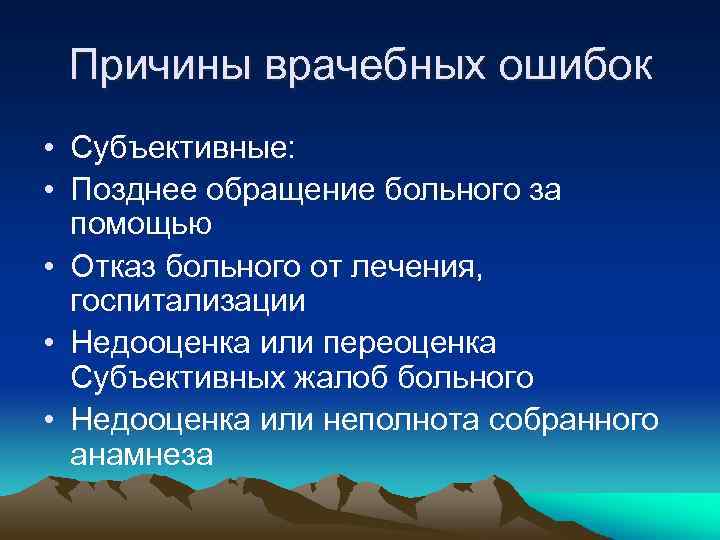 Причины врачебных ошибок

• Субъективные:
• Позднее обращение больного за помощью
• Отказ больного от лечения, госпитализации
• Недооценка или переоценка Субъективных жалоб больного
• Недооценка или неполнота собранного анамнеза